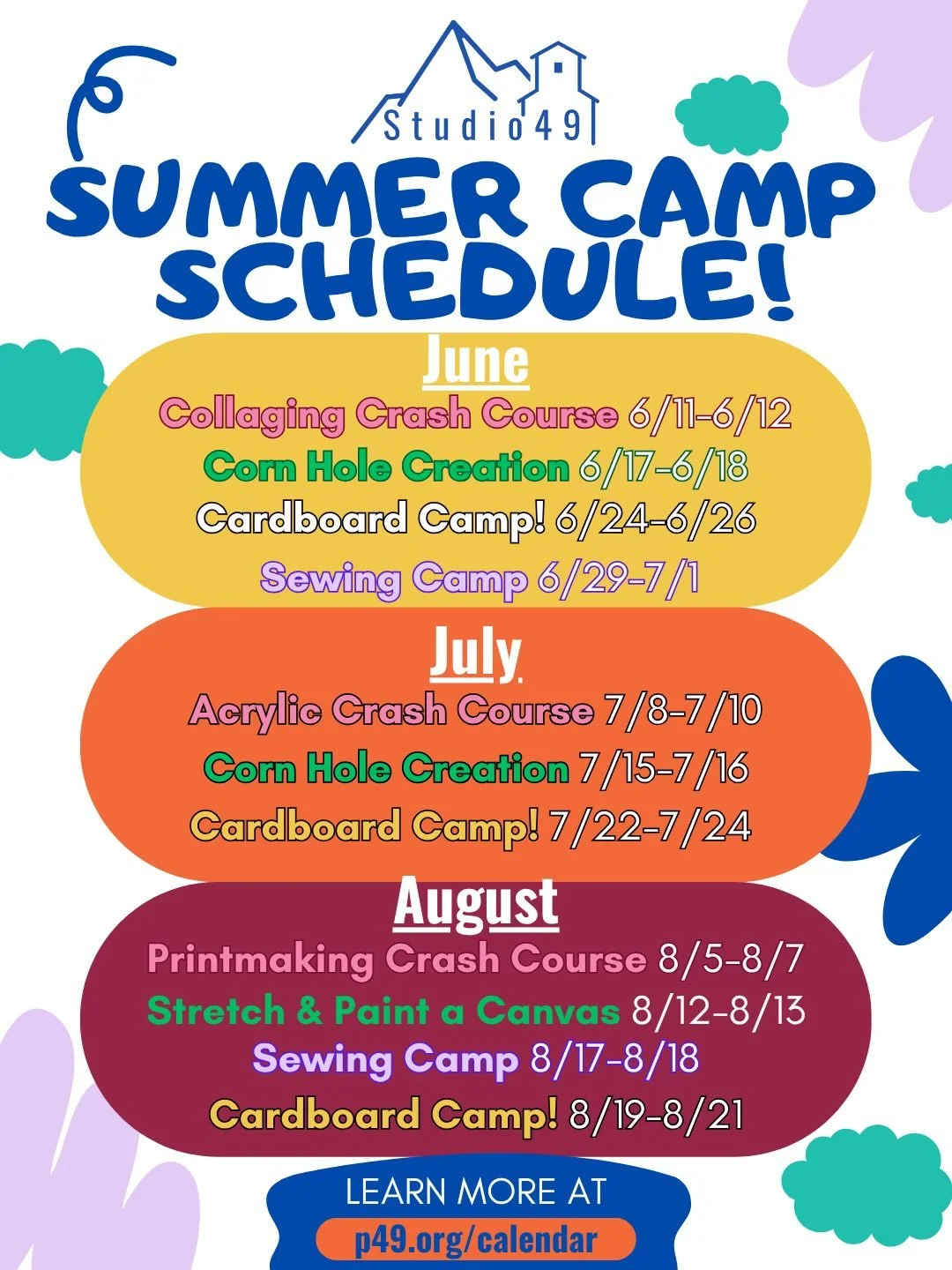 Studio49

SUMMER CAMP SCHEDULE!

June

Collaging Crash Course 6/11-6/12

Corn Hole Creation 6/17-6/18

Cardboard Camp! 6/24-6/26

Sewing Camp 6/29-7/1

July

Acrylic Crash Course 7/8-7/10

Corn Hole Creation 7/15-7/16

Cardboard Camp! 7/22-7/24

August

Printmaking Crash Course 8/5-8/7

Stretch & Paint a Canvas 8/12-8/13

Sewing Camp 8/17-8/18

Cardboard Camp! 8/19-8/21

LEARN MORE AT

p49.org/calendar